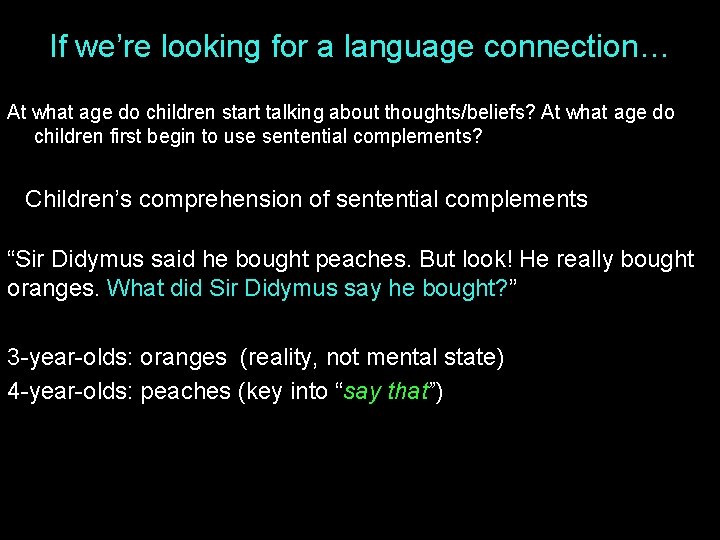 If we're looking for a language connection…

At what age do children start talking about thoughts/beliefs? At what age do children first begin to use sentential complements?

Children's comprehension of sentential complements

"Sir Didymus said he bought peaches. But look! He really bought oranges. What did Sir Didymus say he bought?"

3-year-olds: oranges (reality, not mental state)
4-year-olds: peaches (key into "say that")